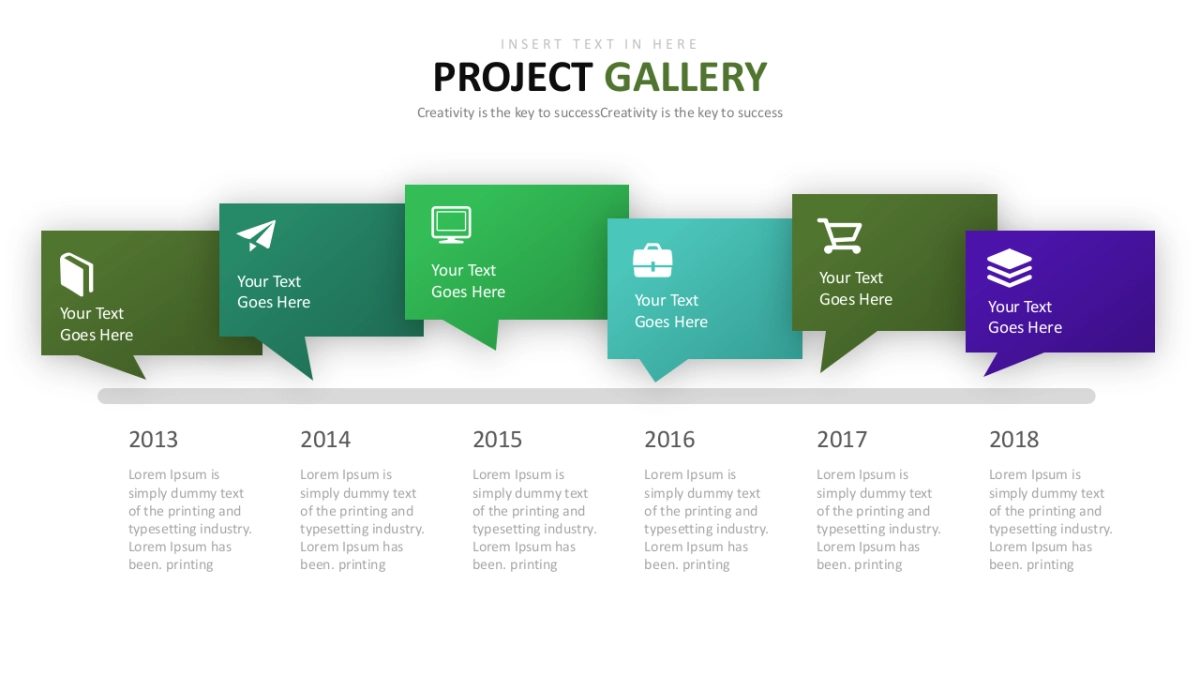 INSERT TEXT IN HERE

PROJECT GALLERY

Creativity is the key to successCreativity is the key to success

Your Text Goes Here

Your Text Goes Here

Your Text Goes Here

Your Text Goes Here

Your Text Goes Here

Your Text Goes Here

2013

Lorem Ipsum is simply dummy text of the printing and typesetting industry. Lorem Ipsum has been. printing

2014

Lorem Ipsum is simply dummy text of the printing and typesetting industry. Lorem Ipsum has been. printing

2015

Lorem Ipsum is simply dummy text of the printing and typesetting industry. Lorem Ipsum has been. printing

2016

Lorem Ipsum is simply dummy text of the printing and typesetting industry. Lorem Ipsum has been. printing

2017

Lorem Ipsum is simply dummy text of the printing and typesetting industry. Lorem Ipsum has been. printing

2018

Lorem Ipsum is simply dummy text of the printing and typesetting industry. Lorem Ipsum has been. printing